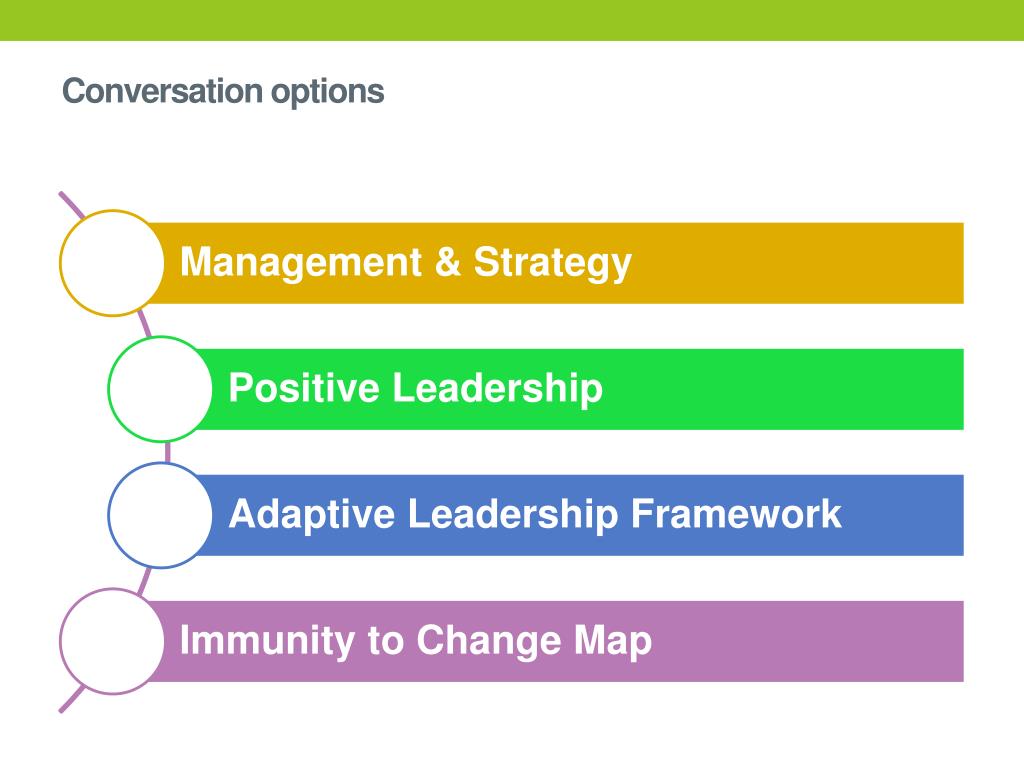 Conversation options

Management & Strategy

Positive Leadership

Adaptive Leadership Framework

Immunity to Change Map